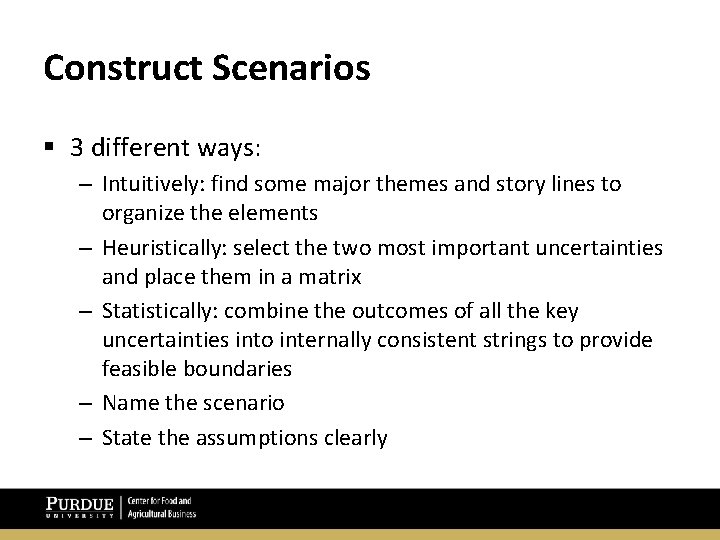 Construct Scenarios

▪ 3 different ways:

– Intuitively: find some major themes and story lines to organize the elements

– Heuristically: select the two most important uncertainties and place them in a matrix

– Statistically: combine the outcomes of all the key uncertainties into internally consistent strings to provide feasible boundaries

– Name the scenario

– State the assumptions clearly

PURDUE UNIVERSITY | Center for Food and Agricultural Business